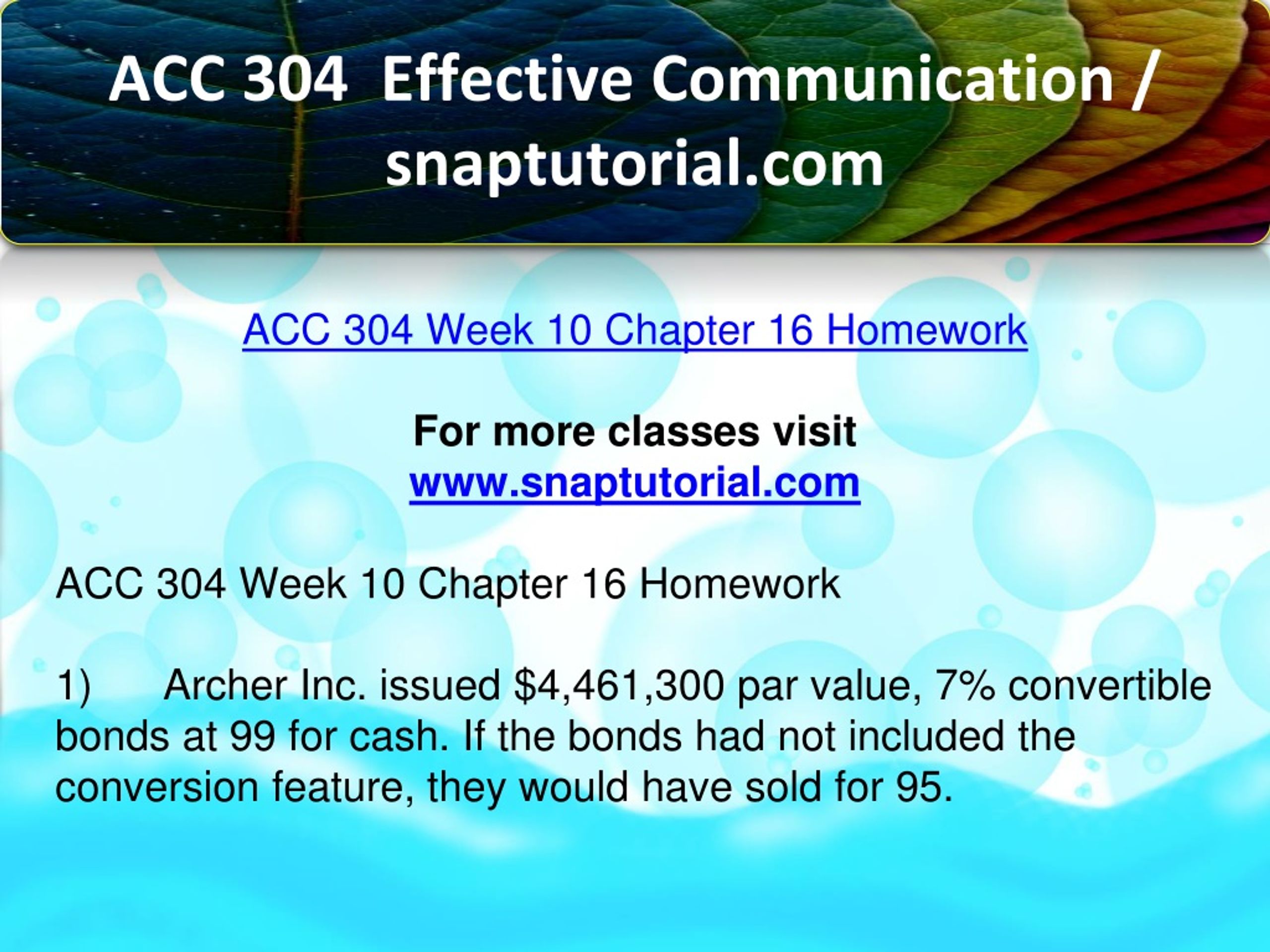 ACC 304 Effective Communication / snaptutorial.com

ACC 304 Week 10 Chapter 16 Homework

For more classes visit
www.snaptutorial.com

ACC 304 Week 10 Chapter 16 Homework

1) Archer Inc. issued \$4,461,300 par value, 7% convertible bonds at 99 for cash. If the bonds had not included the conversion feature, they would have sold for 95.